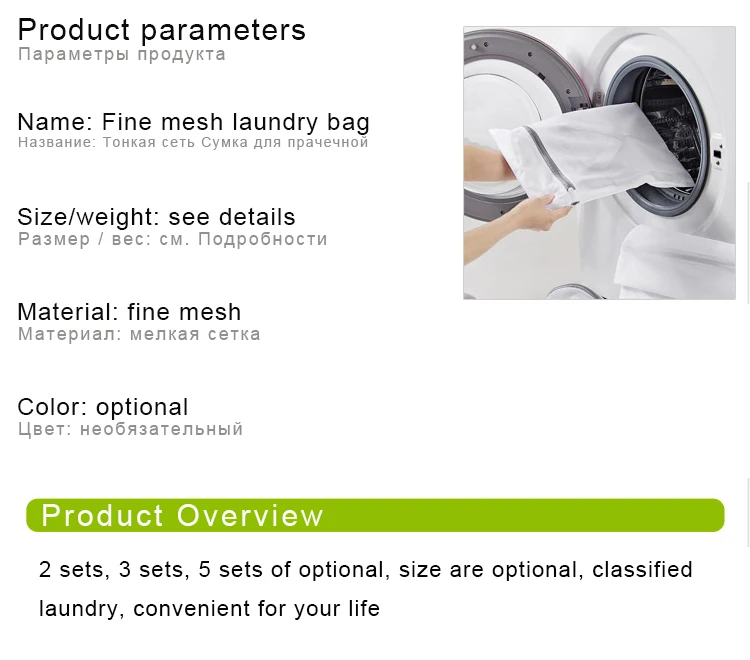 Product parameters
Параметры продукта

Name: Fine mesh laundry bag
Название: Тонкая сеть Сумка для прачечной

Size/weight: see details
Размер / вес: см. Подробности

Material: fine mesh
Материал: мелкая сетка

Color: optional
Цвет: необязательный

Product Overview

2 sets, 3 sets, 5 sets of optional, size are optional, classified laundry, convenient for your life